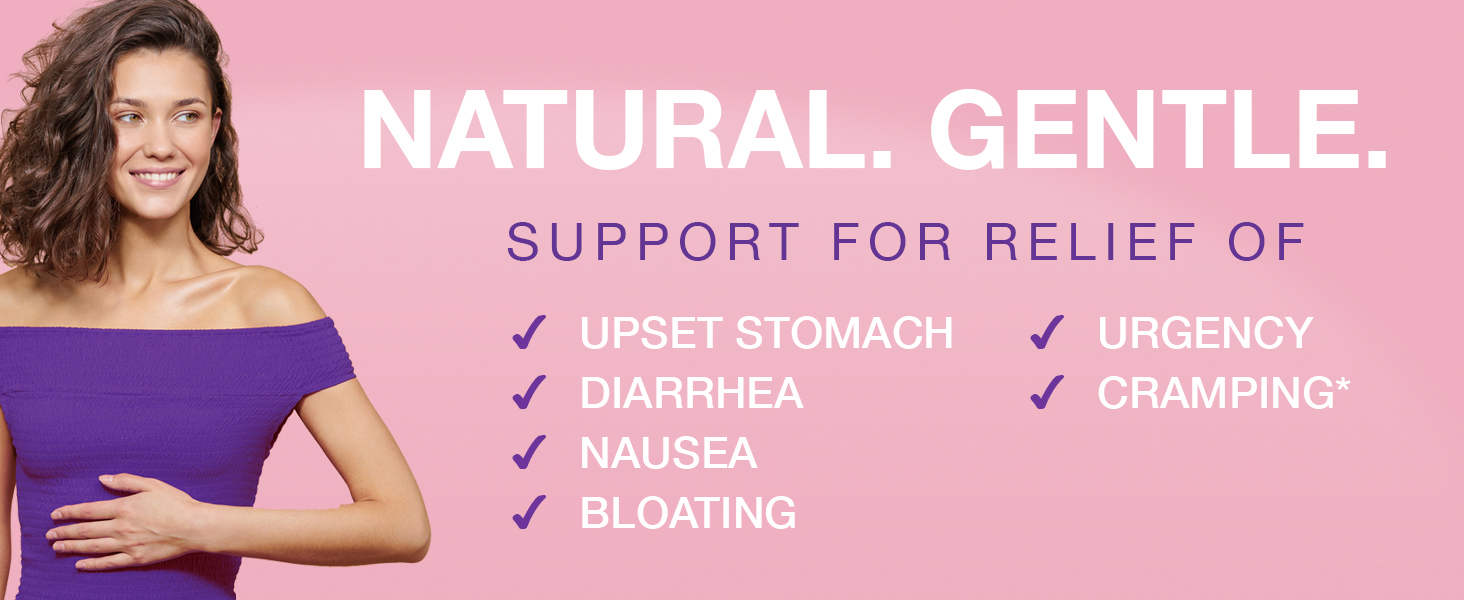 NATURAL. GENTLE.

SUPPORT FOR RELIEF OF

✓ UPSET STOMACH
✓ DIARRHEA
✓ NAUSEA
✓ BLOATING

✓ URGENCY
✓ CRAMPING*